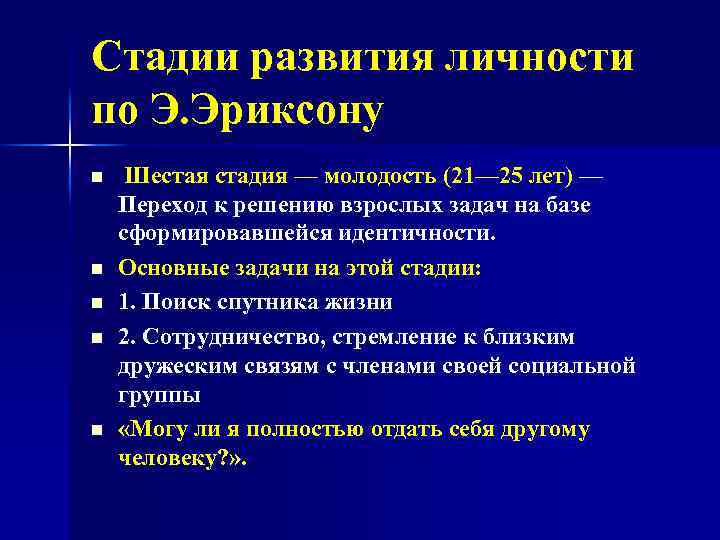 Стадии развития личности по Э.Эриксону

Шестая стадия — молодость (21—25 лет) — Переход к решению взрослых задач на базе сформировавшейся идентичности.

Основные задачи на этой стадии:

1. Поиск спутника жизни

2. Сотрудничество, стремление к близким дружеским связям с членами своей социальной группы

«Могу ли я полностью отдать себя другому человеку?».